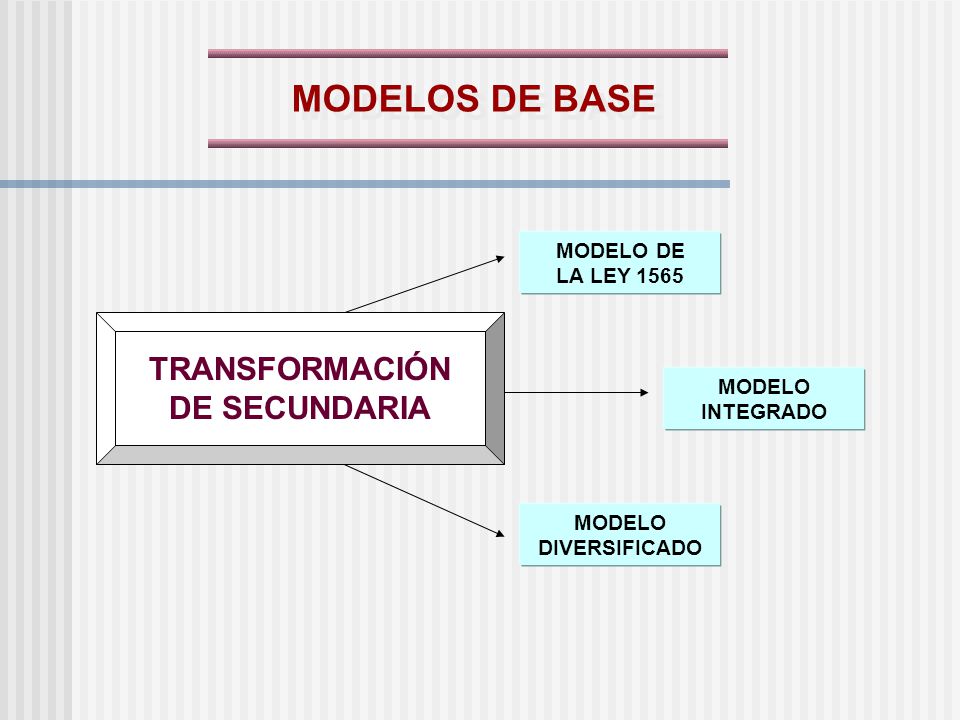 MODELOS DE BASE

TRANSFORMACIÓN DE SECUNDARIA

MODELO DE LA LEY 1565

MODELO INTEGRADO

MODELO DIVERSIFICADO